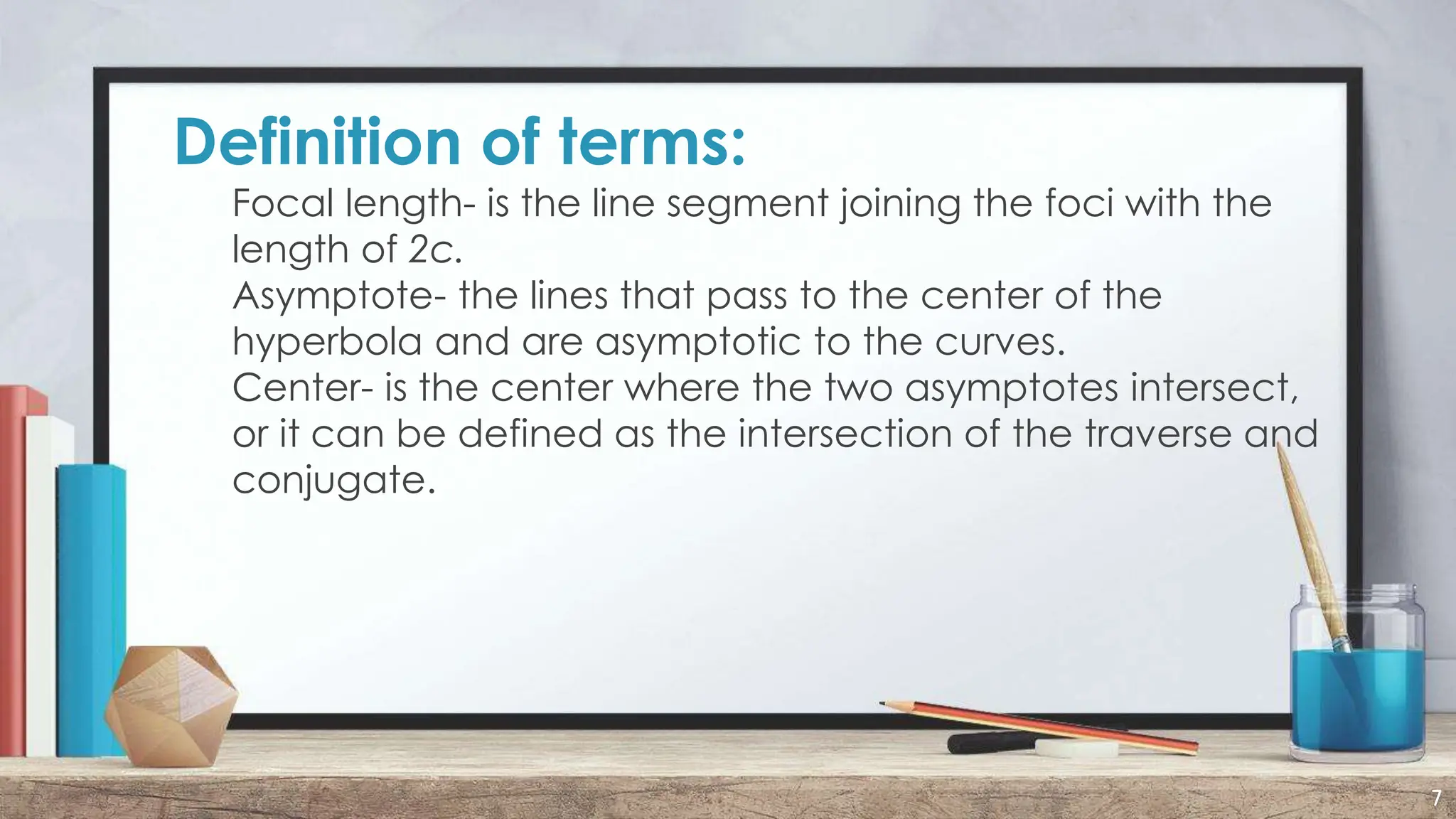 Definition of terms:

Focal length- is the line segment joining the foci with the length of 2c.

Asymptote- the lines that pass to the center of the hyperbola and are asymptotic to the curves.

Center- is the center where the two asymptotes intersect, or it can be defined as the intersection of the traverse and conjugate.

7